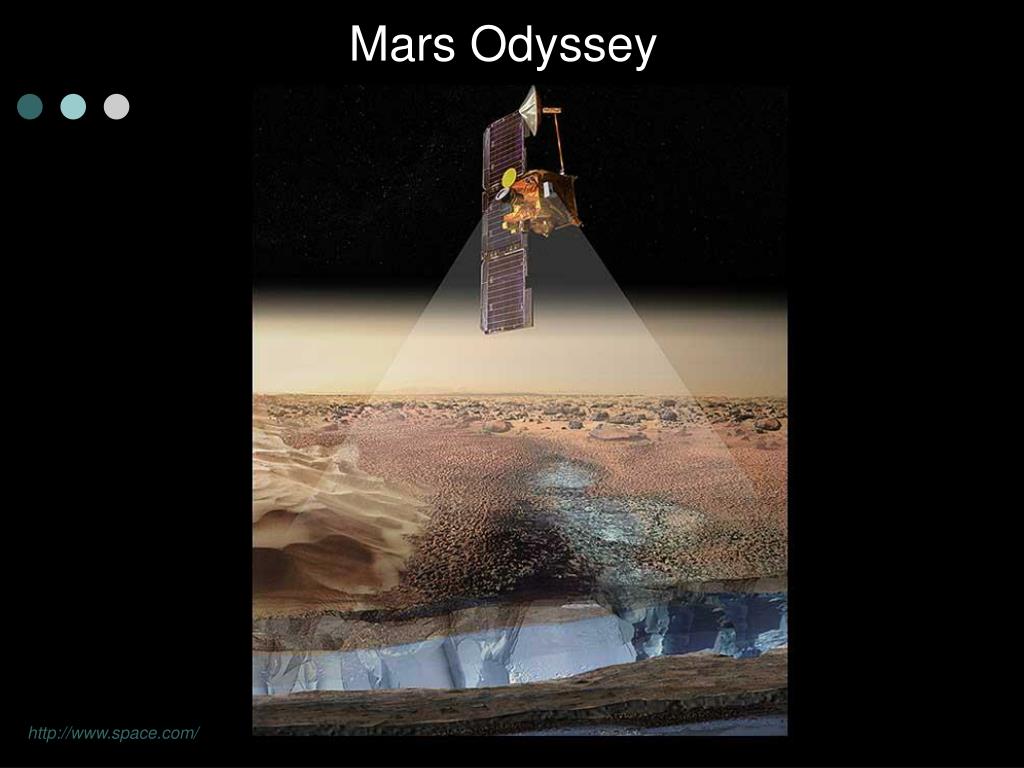 Mars Odyssey

http://www.space.com/